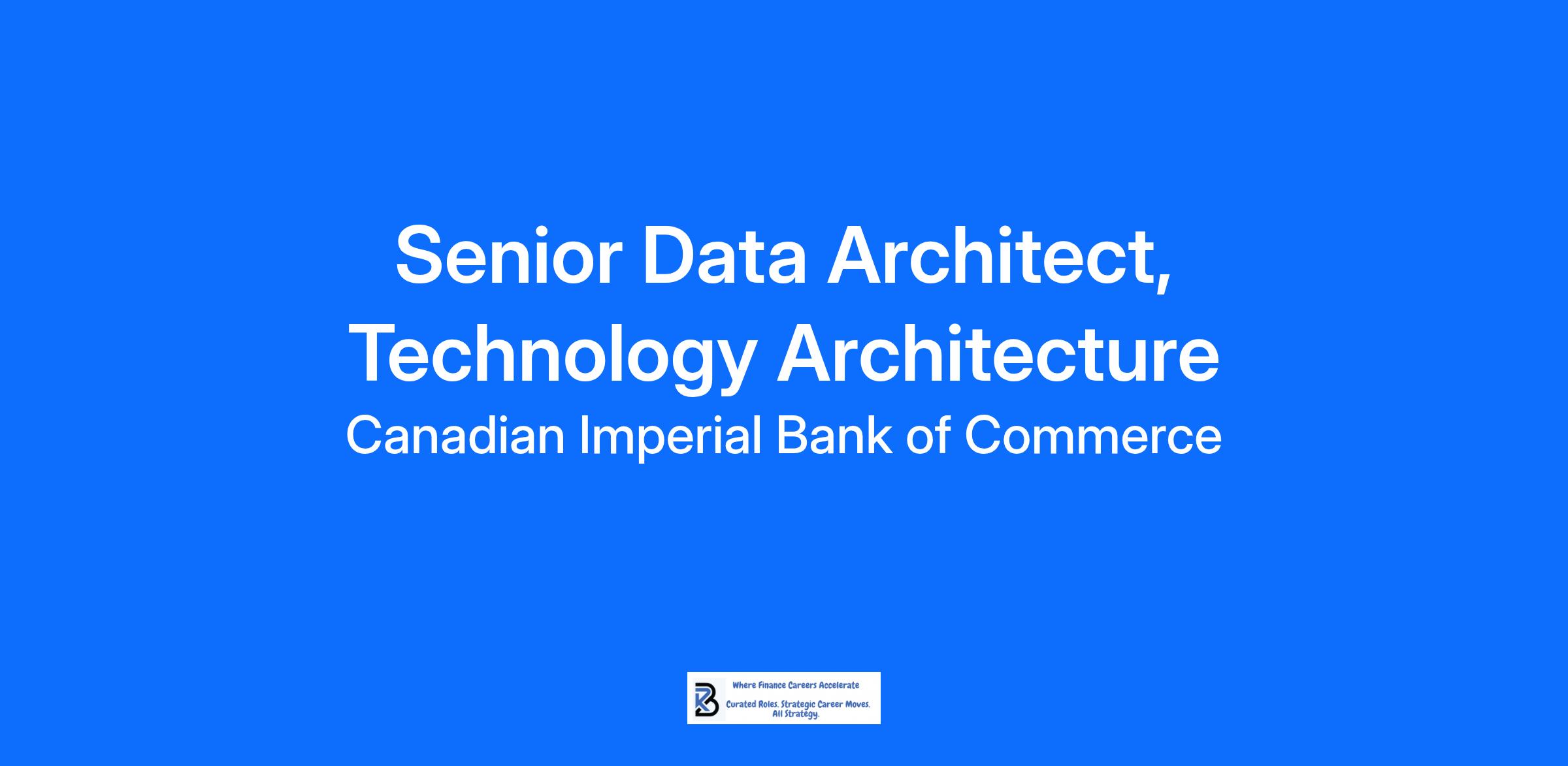 Senior Data Architect, Technology Architecture
Canadian Imperial Bank of Commerce

Where Finance Careers Accelerate
Curated Roles. Strategic Career Moves. All Strategy.